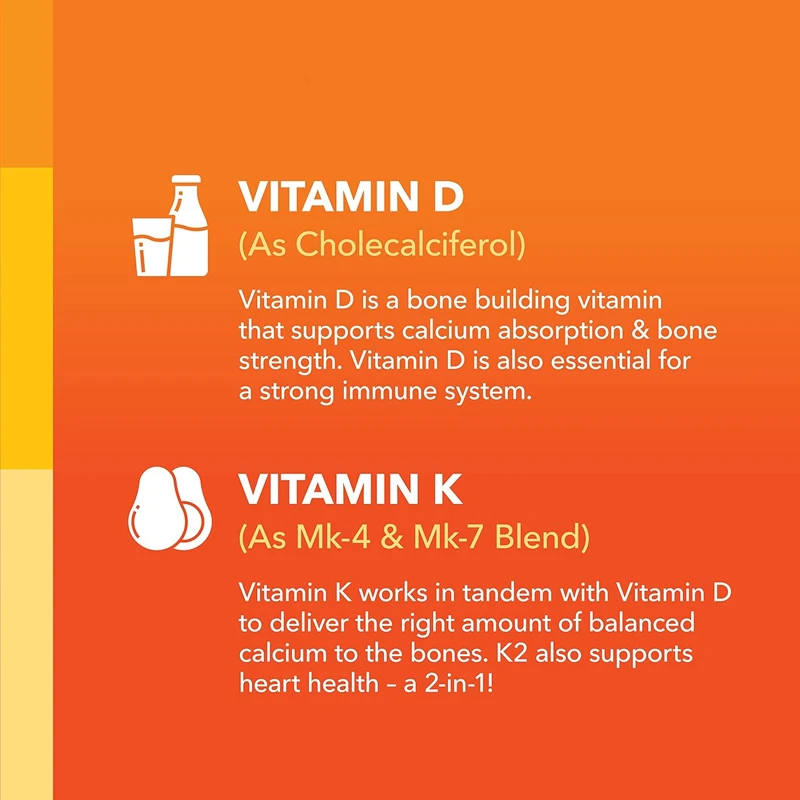 VITAMIN D
(As Cholecalciferol)

Vitamin D is a bone building vitamin that supports calcium absorption & bone strength. Vitamin D is also essential for a strong immune system.

VITAMIN K
(As Mk-4 & Mk-7 Blend)

Vitamin K works in tandem with Vitamin D to deliver the right amount of balanced calcium to the bones. K2 also supports heart health – a 2-in-1!